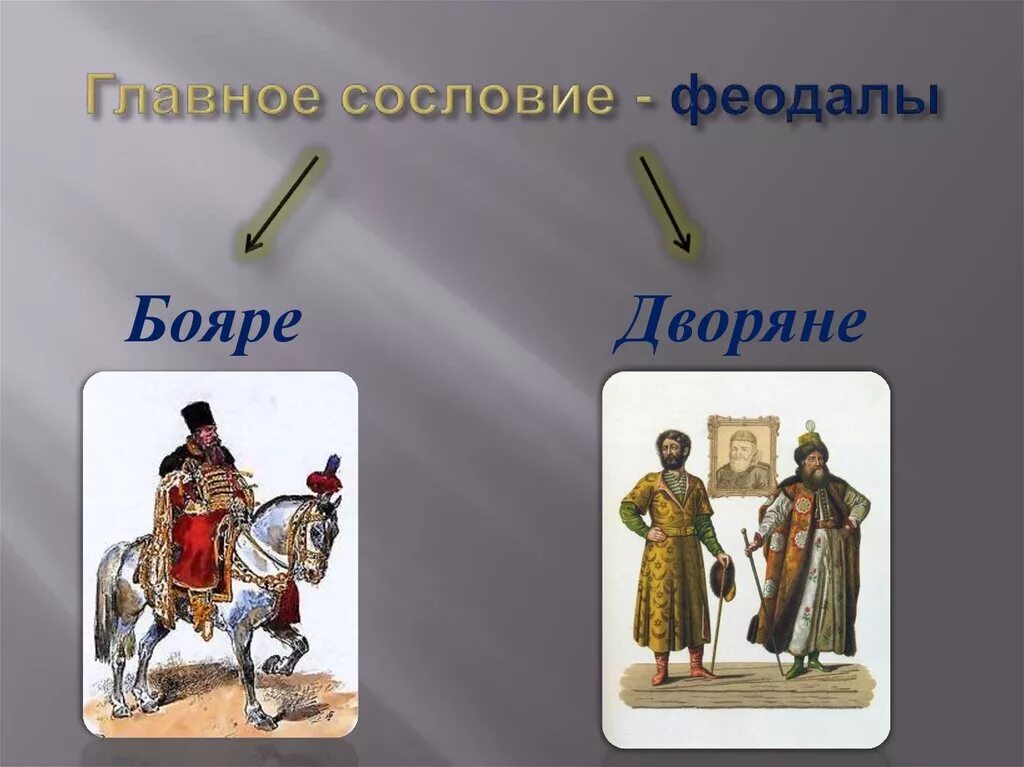 Главное сословие - феодалы

Бояре

Дворяне